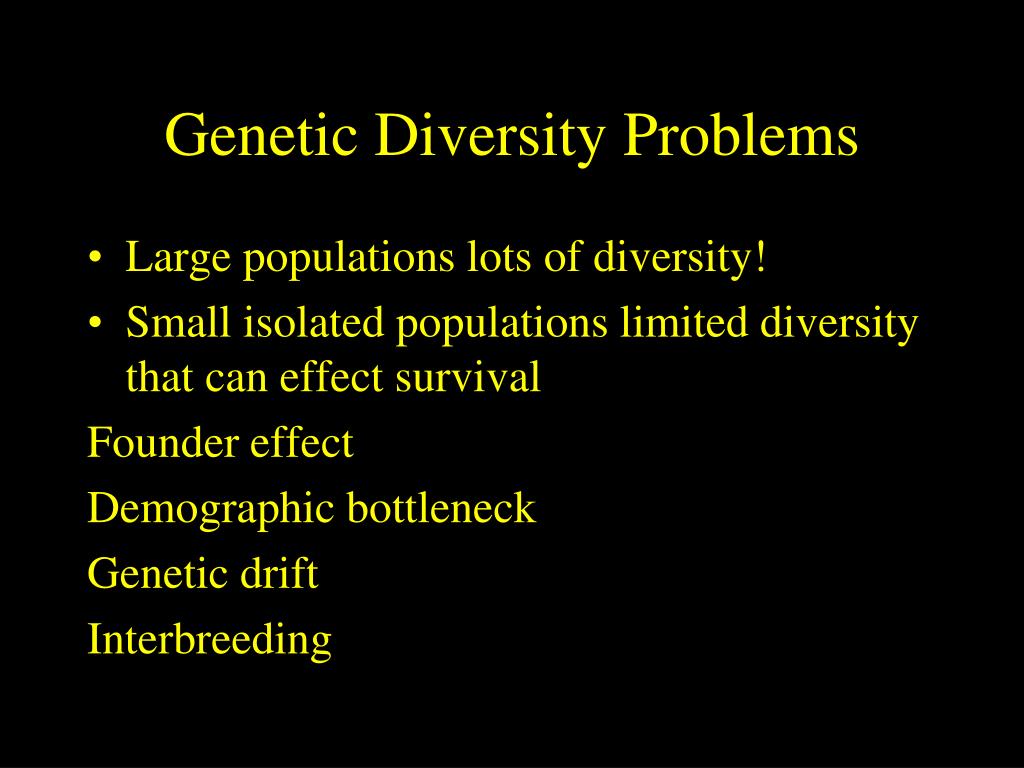 Genetic Diversity Problems

• Large populations lots of diversity!
• Small isolated populations limited diversity that can effect survival

Founder effect

Demographic bottleneck

Genetic drift

Interbreeding